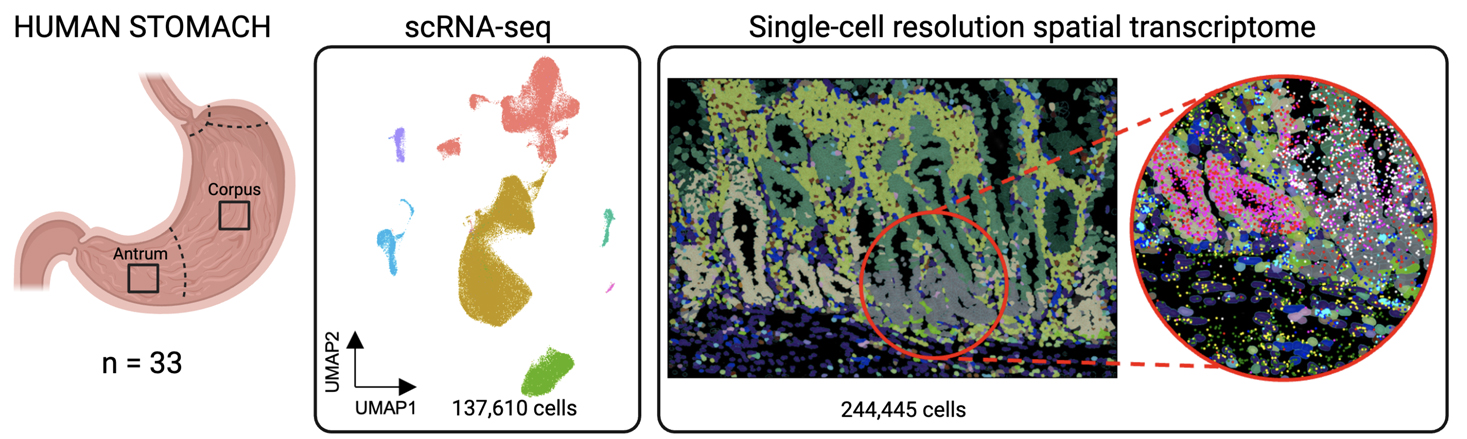 HUMAN STOMACH

Corpus

Antrum

n = 33

scRNA-seq

UMAP2

UMAP1

137,610 cells

Single-cell resolution spatial transcriptome

244,445 cells